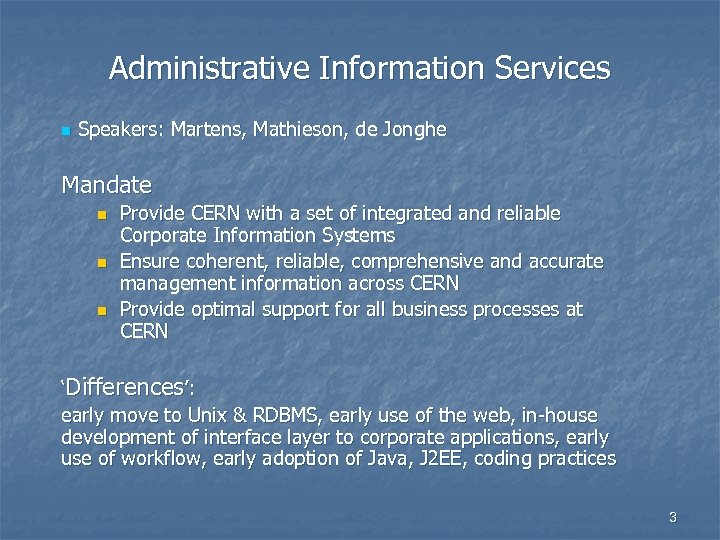 Administrative Information Services

Speakers: Martens, Mathieson, de Jonghe

Mandate

Provide CERN with a set of integrated and reliable Corporate Information Systems

Ensure coherent, reliable, comprehensive and accurate management information across CERN

Provide optimal support for all business processes at CERN

'Differences':

early move to Unix & RDBMS, early use of the web, in-house development of interface layer to corporate applications, early use of workflow, early adoption of Java, J2EE, coding practices

3